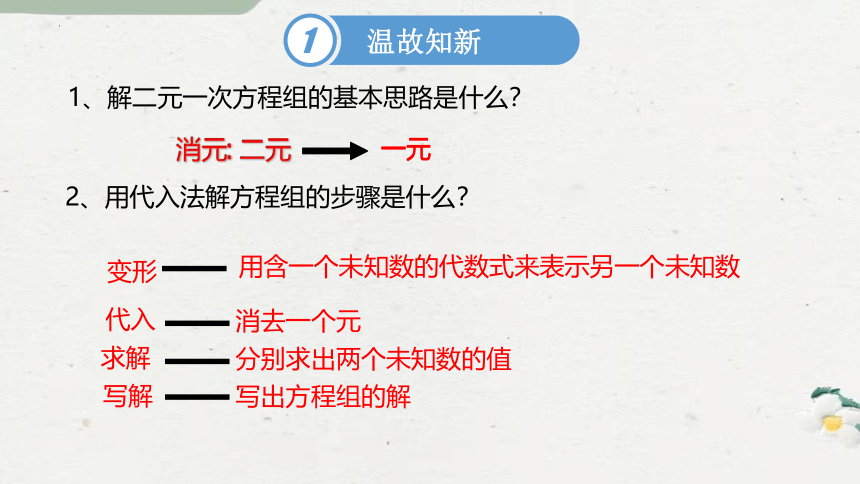 1 温故知新

1、解二元一次方程组的基本思路是什么?

消元: 二元 → 一元

2、用代入法解方程组的步骤是什么?

变形 —— 用含一个未知数的代数式来表示另一个未知数

代入 —— 消去一个元

求解 —— 分别求出两个未知数的值

写解 —— 写出方程组的解